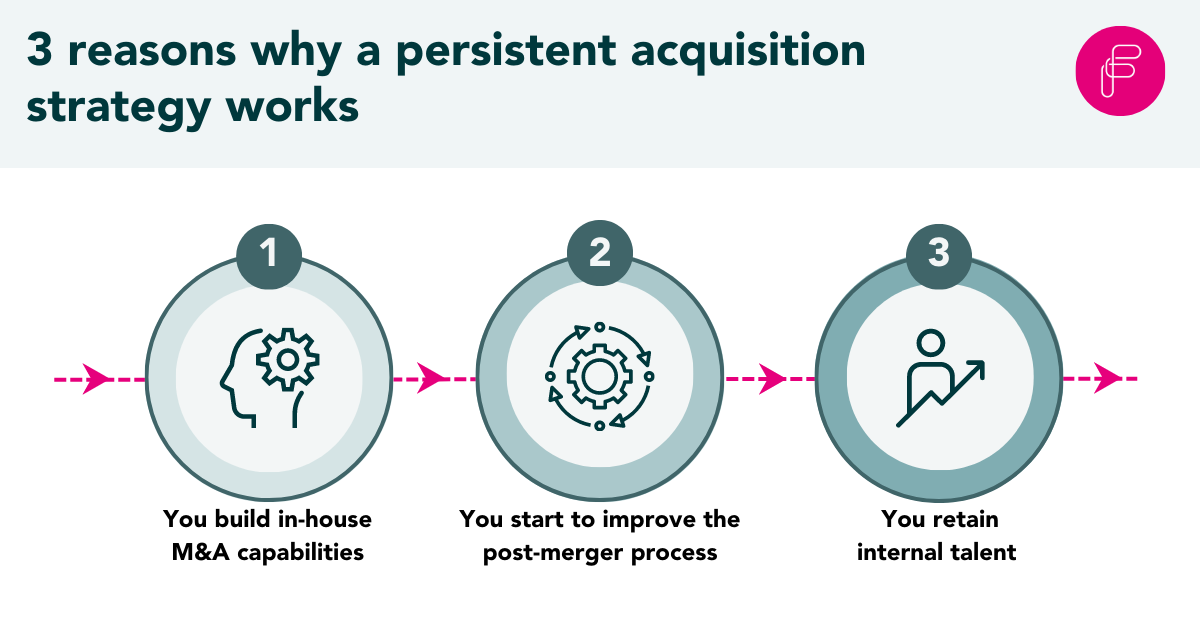 3 reasons why a persistent acquisition strategy works

1

You build in-house M&A capabilities

2

You start to improve the post-merger process

3

You retain internal talent